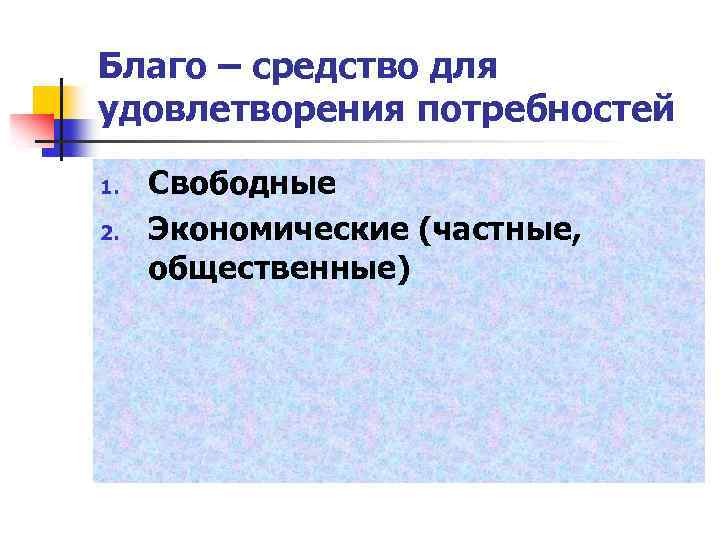 Благо – средство для удовлетворения потребностей

1. Свободные
2. Экономические (частные, общественные)